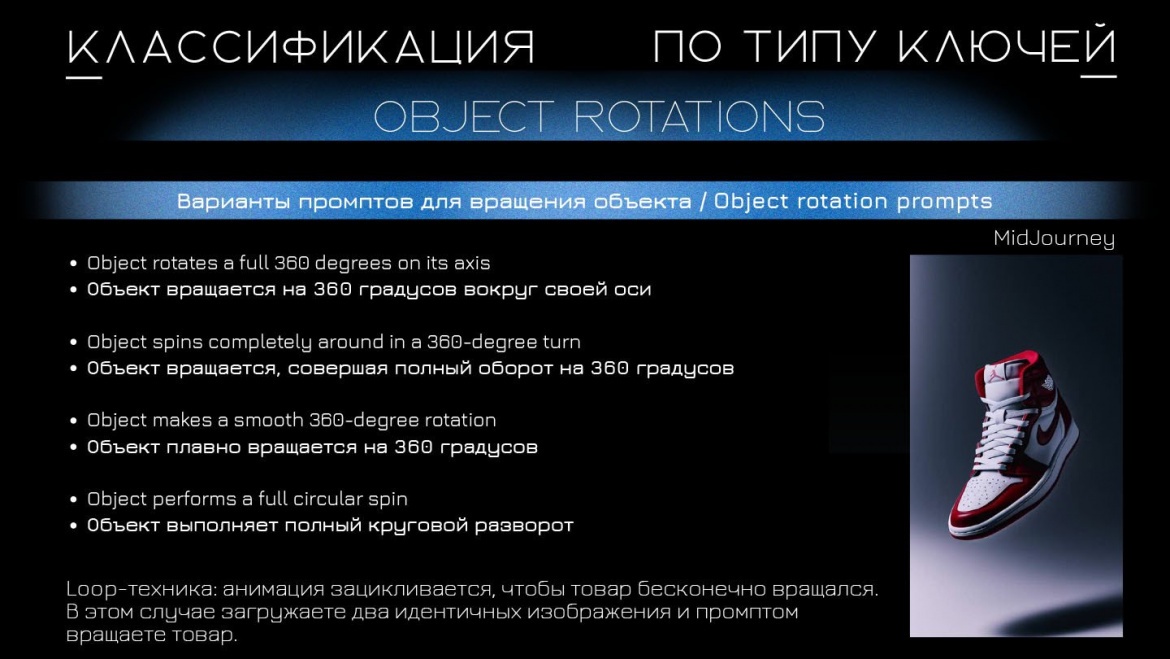 КЛАССИФИКАЦИЯ ПО ТИПУ КЛЮЧЕЙ

OBJECT ROTATIONS

Варианты промптов для вращения объекта / Object rotation prompts

MidJourney

• Object rotates a full 360 degrees on its axis
• Объект вращается на 360 градусов вокруг своей оси

• Object spins completely around in a 360-degree turn
• Объект вращается, совершая полный оборот на 360 градусов

• Object makes a smooth 360-degree rotation
• Объект плавно вращается на 360 градусов

• Object performs a full circular spin
• Объект выполняет полный круговой разворот

Loop-техника: анимация зацикливается, чтобы товар бесконечно вращался. В этом случае загружаете два идентичных изображения и промптом вращаете товар.